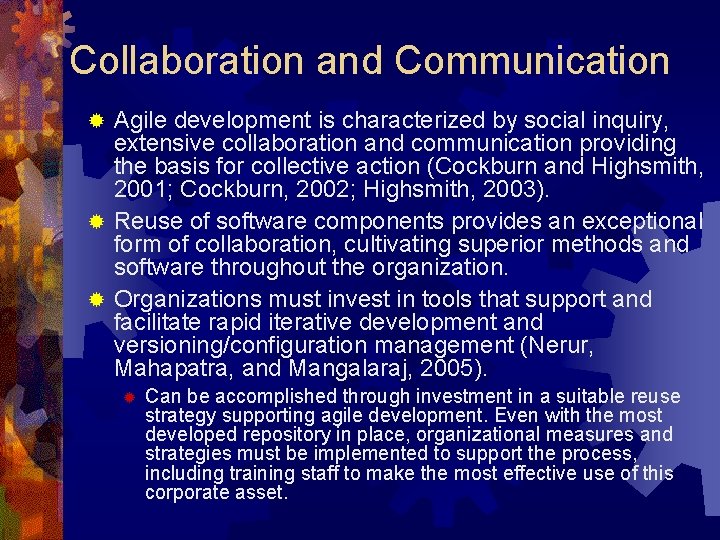 Collaboration and Communication

Agile development is characterized by social inquiry, extensive collaboration and communication providing the basis for collective action (Cockburn and Highsmith, 2001; Cockburn, 2002; Highsmith, 2003).

Reuse of software components provides an exceptional form of collaboration, cultivating superior methods and software throughout the organization.

Organizations must invest in tools that support and facilitate rapid iterative development and versioning/configuration management (Nerur, Mahapatra, and Mangalaraj, 2005).

Can be accomplished through investment in a suitable reuse strategy supporting agile development. Even with the most developed repository in place, organizational measures and strategies must be implemented to support the process, including training staff to make the most effective use of this corporate asset.